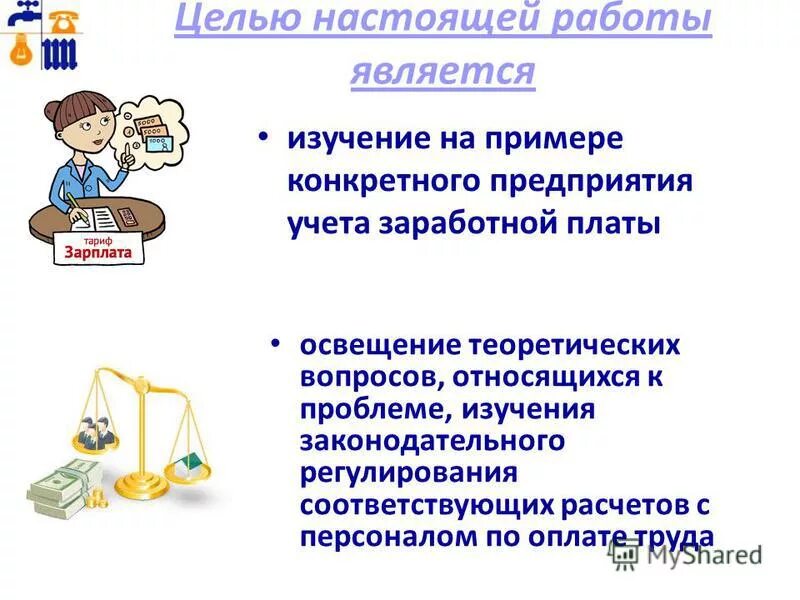 Целью настоящей работы является

тариф
Зарплата

• изучение на примере конкретного предприятия учета заработной платы

• освещение теоретических вопросов, относящихся к проблеме, изучения законодательного регулирования соответствующих расчетов с персоналом по оплате труда

MyShared